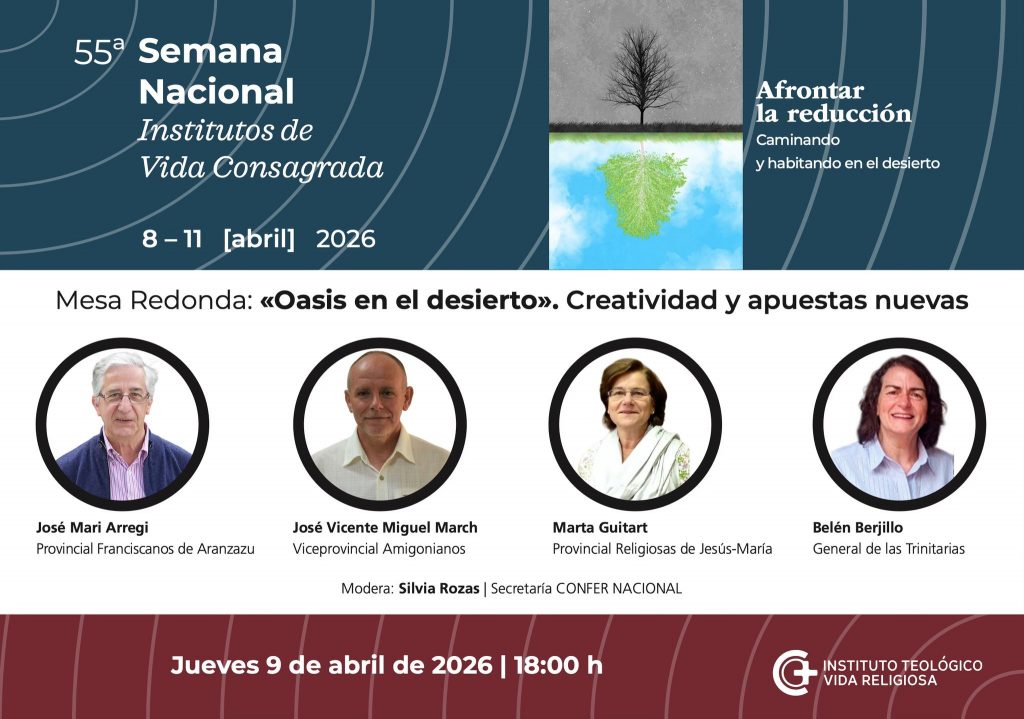 55ª Semana Nacional
Institutos de Vida Consagrada

8 – 11 [abril] 2026

Afrontar la reducción
Caminando y habitando en el desierto

Mesa Redonda: «Oasis en el desierto». Creatividad y apuestas nuevas

José Mari Arregi
Provincial Franciscanos de Aranzazu

José Vicente Miguel March
Viceprovincial Amigonianos

Marta Guitart
Provincial Religiosas de Jesús-María

Belén Berjillo
General de las Trinitarias

Modera: Silvia Rozas | Secretaría CONFER NACIONAL

Jueves 9 de abril de 2026 | 18:00 h

INSTITUTO TEOLÓGICO VIDA RELIGIOSA